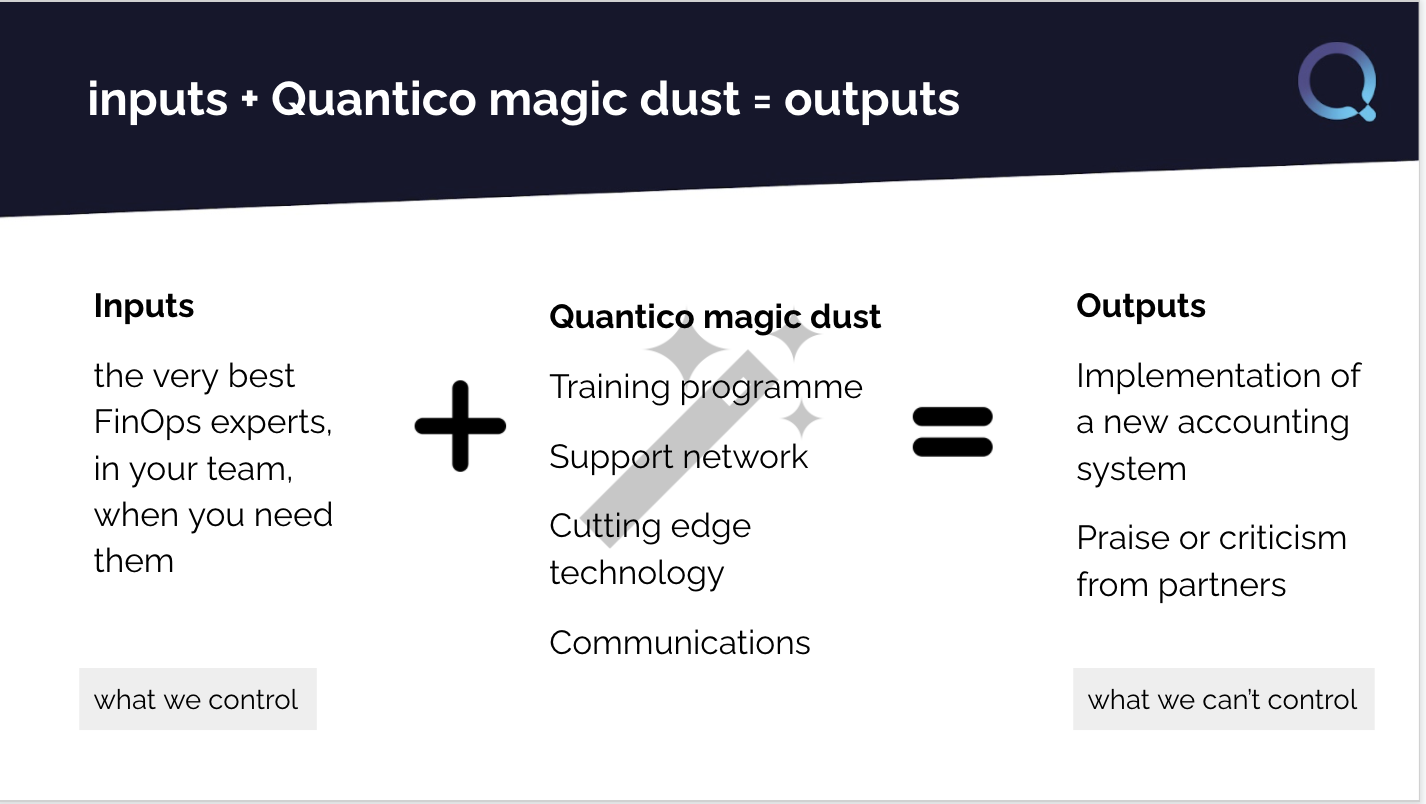 inputs + Quantico magic dust = outputs

Inputs

the very best FinOps experts, in your team, when you need them

what we control

+

Quantico magic dust

Training programme

Support network

Cutting edge technology

Communications

=

Outputs

Implementation of a new accounting system

Praise or criticism from partners

what we can't control